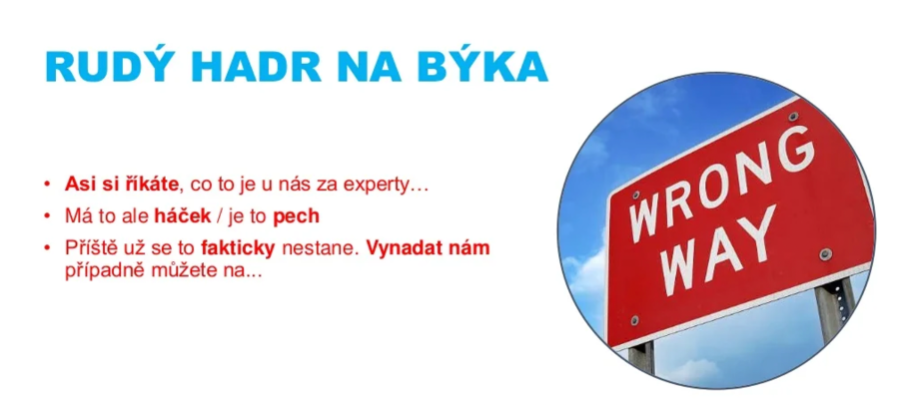 RUDÝ HADR NA BÝKA

• Asi si říkáte, co to je u nás za experty…
• Má to ale háček / je to pech
• Příště už se to fakticky nestane. Vynadat nám případně můžete na...

WRONG WAY